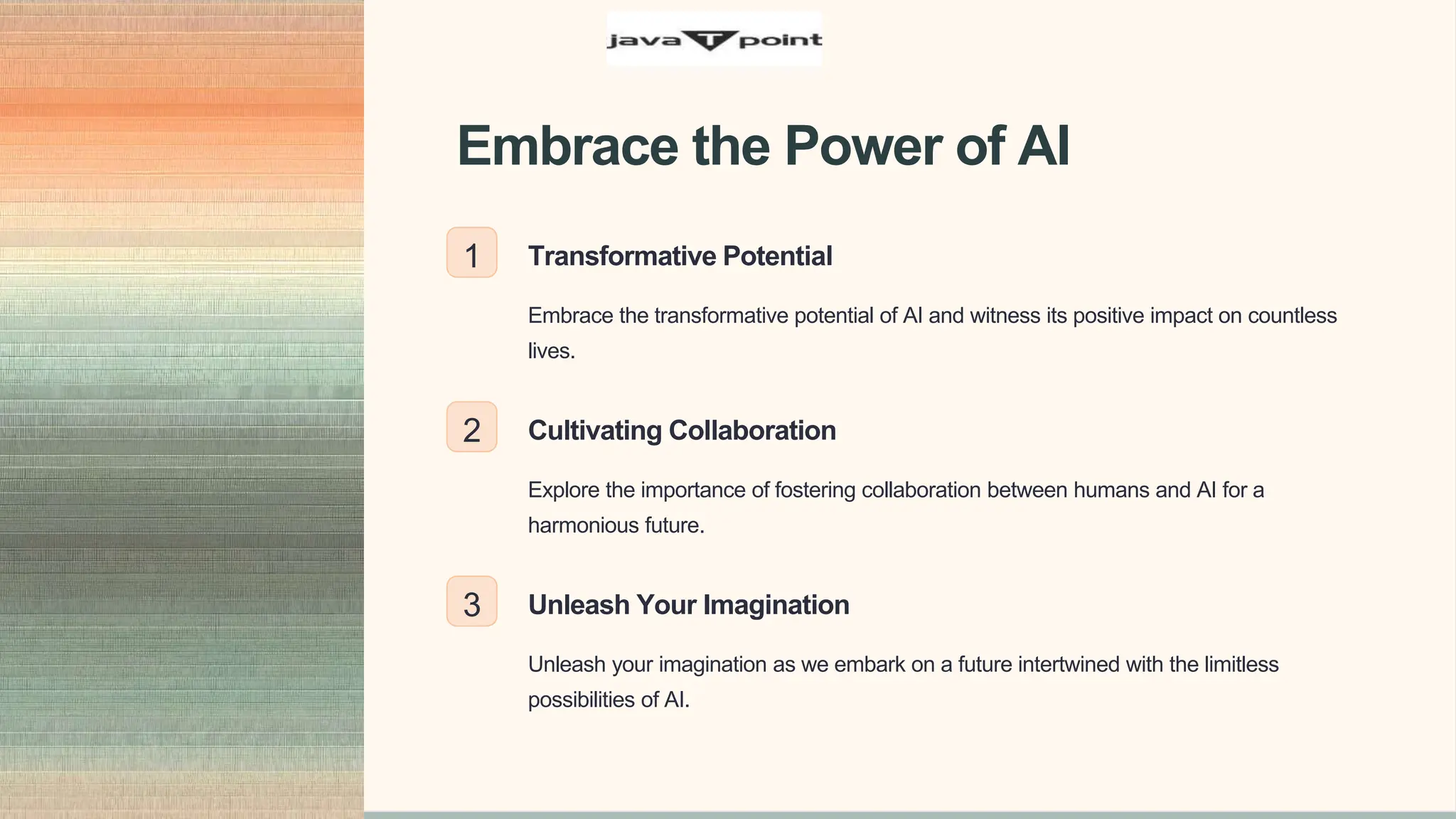 java T point

Embrace the Power of AI

1

Transformative Potential

Embrace the transformative potential of AI and witness its positive impact on countless lives.

2

Cultivating Collaboration

Explore the importance of fostering collaboration between humans and AI for a harmonious future.

3

Unleash Your Imagination

Unleash your imagination as we embark on a future intertwined with the limitless possibilities of AI.